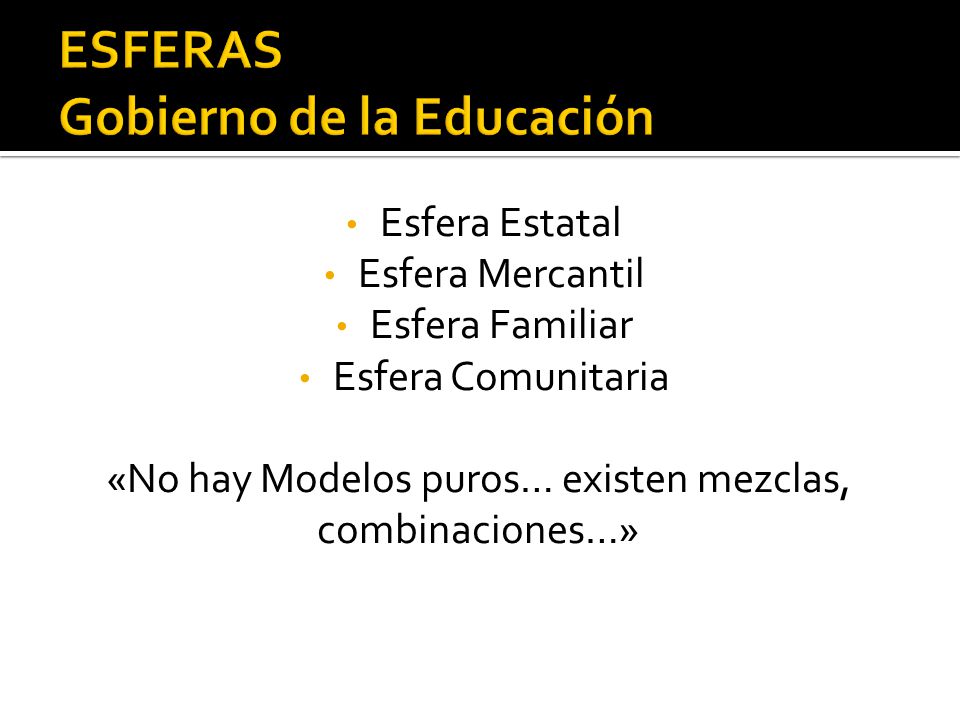 ESFERAS
Gobierno de la Educación

• Esfera Estatal
• Esfera Mercantil
• Esfera Familiar
• Esfera Comunitaria

«No hay Modelos puros… existen mezclas, combinaciones…»